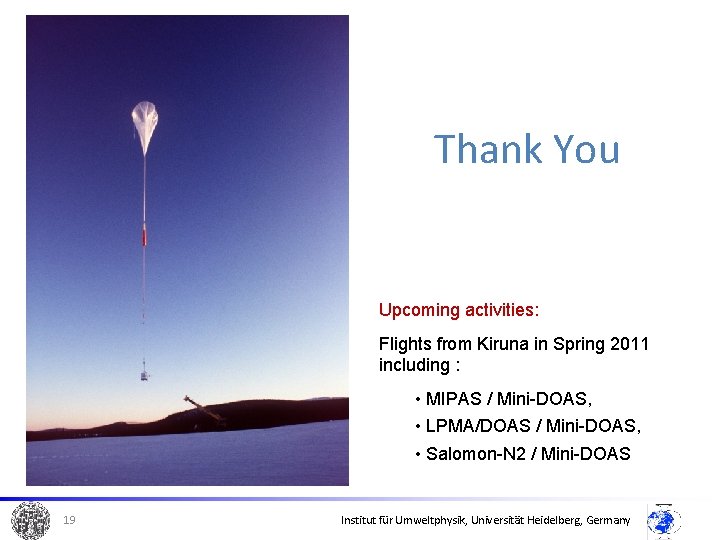 Thank You

Upcoming activities:

Flights from Kiruna in Spring 2011 including :

• MIPAS / Mini-DOAS,
• LPMA/DOAS / Mini-DOAS,
• Salomon-N2 / Mini-DOAS

19

Institut für Umweltphysik, Universität Heidelberg, Germany